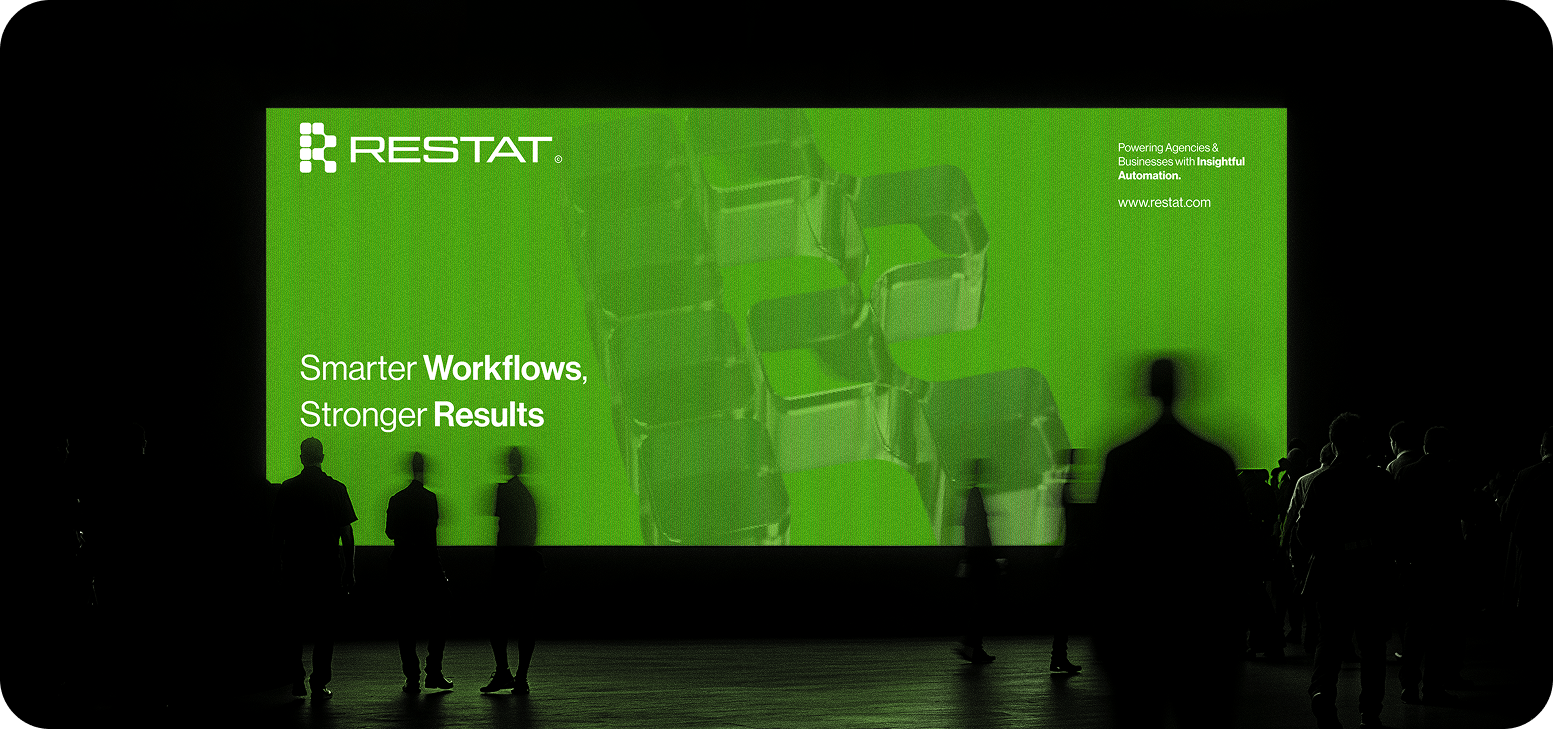 RESTAT ©

Powering Agencies & Businesses with Insightful Automation.

www.restat.com

Smarter Workflows, Stronger Results